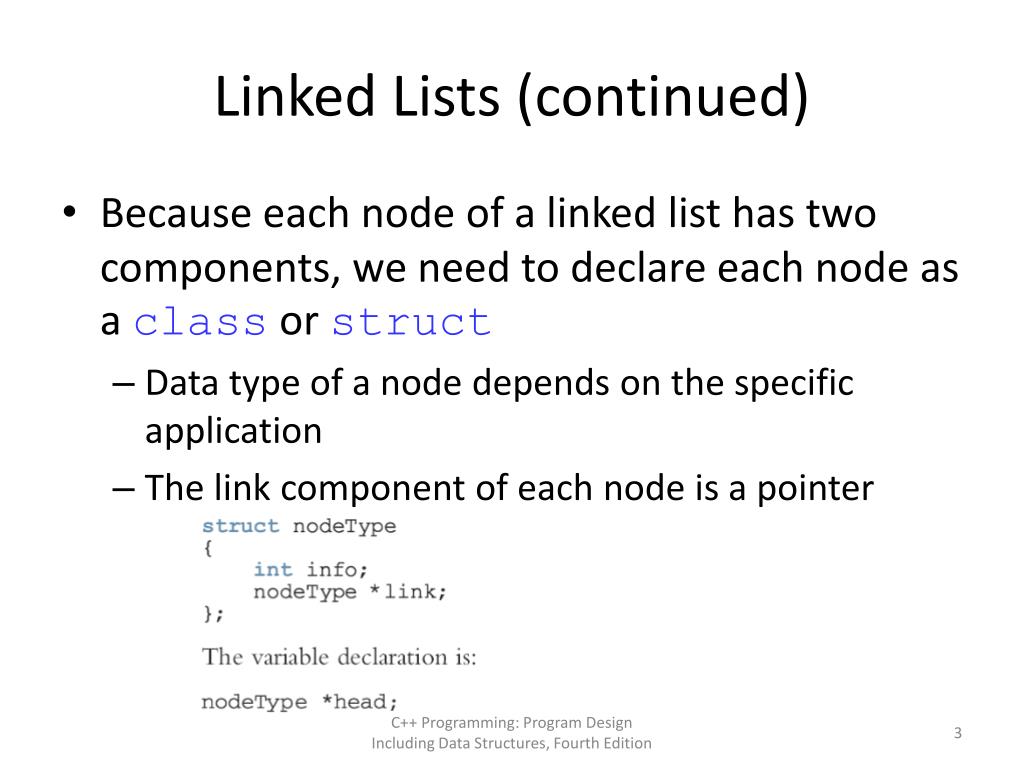 Linked Lists (continued)

• Because each node of a linked list has two components, we need to declare each node as a class or struct

– Data type of a node depends on the specific application

– The link component of each node is a pointer

struct nodeType
{
    int info;
    nodeType *link;
};

The variable declaration is:

nodeType *head;

C++ Programming: Program Design Including Data Structures, Fourth Edition

3